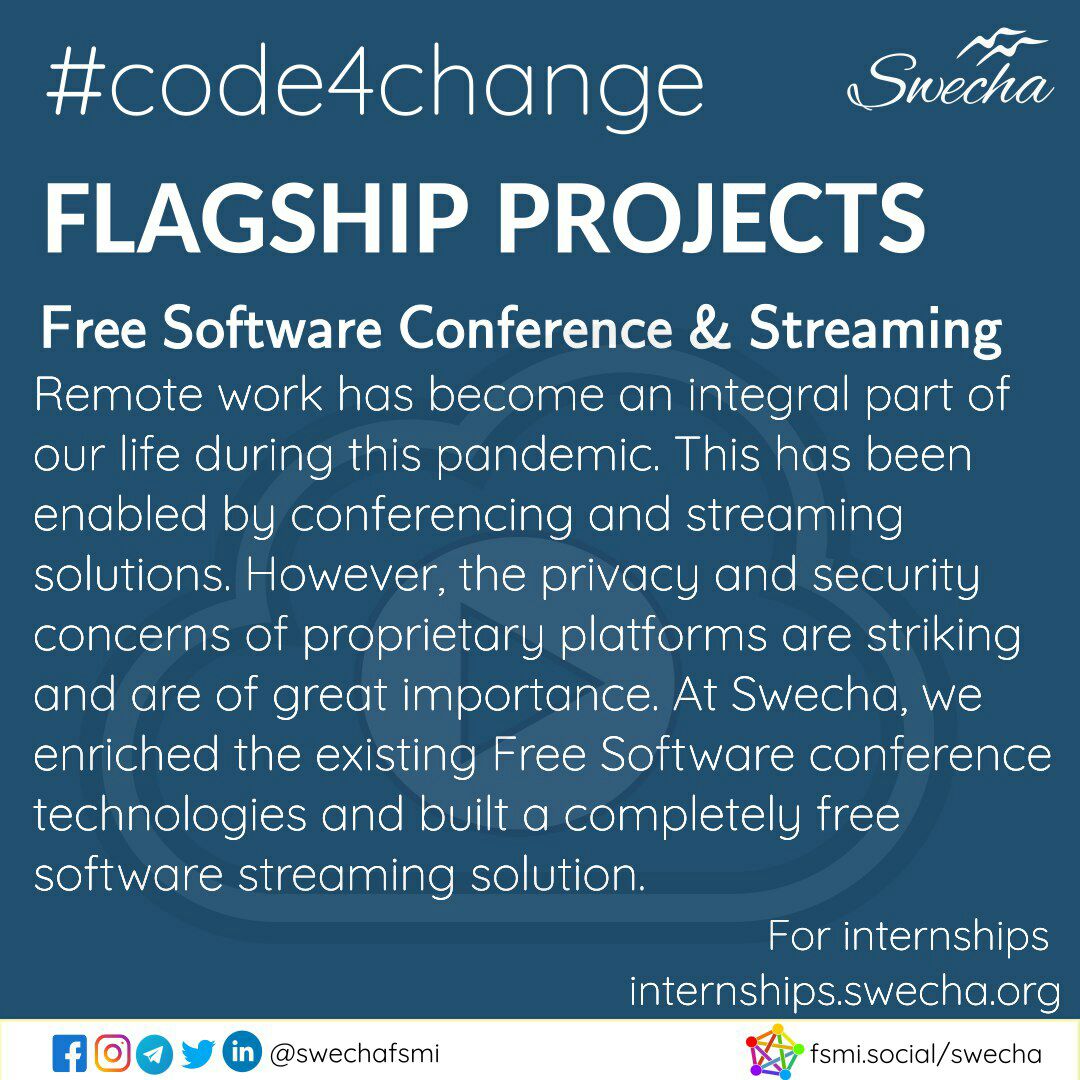 #code4change

Swecha

FLAGSHIP PROJECTS

Free Software Conference & Streaming

Remote work has become an integral part of our life during this pandemic. This has been enabled by conferencing and streaming solutions. However, the privacy and security concerns of proprietary platforms are striking and are of great importance. At Swecha, we enriched the existing Free Software conference technologies and built a completely free software streaming solution.

For internships
internships.swecha.org

@swechafsmi

fsmi.social/swecha